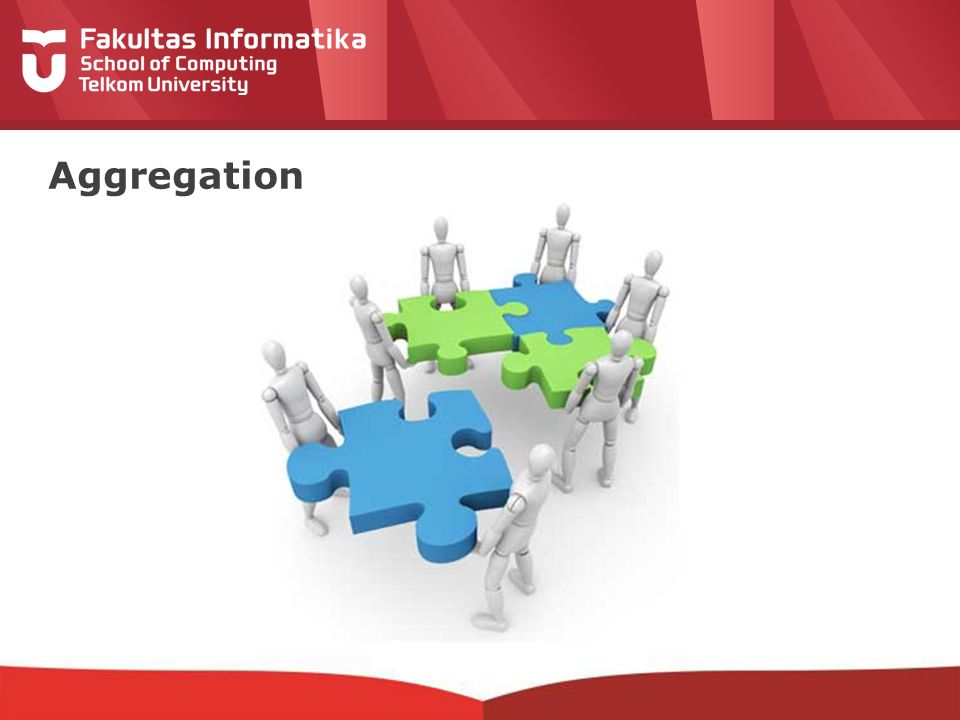 Fakultas Informatika
School of Computing
Telkom University

Aggregation